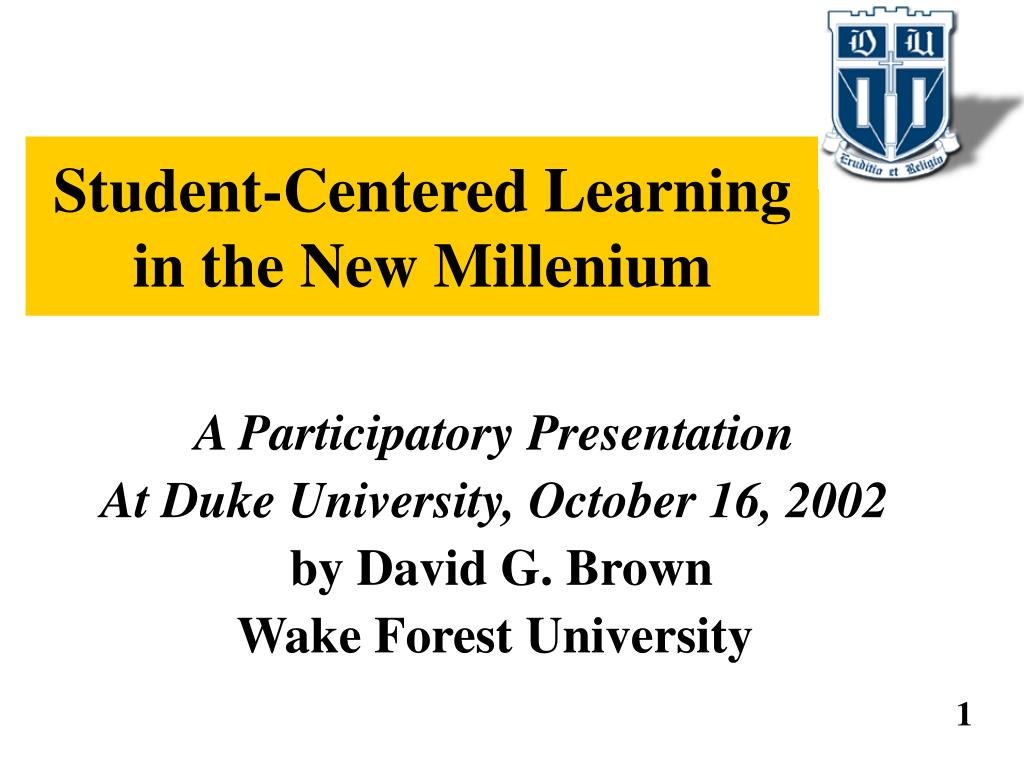 D U
Eruditio et Religio

Student-Centered Learning in the New Millenium

A Participatory Presentation
At Duke University, October 16, 2002
by David G. Brown
Wake Forest University

1